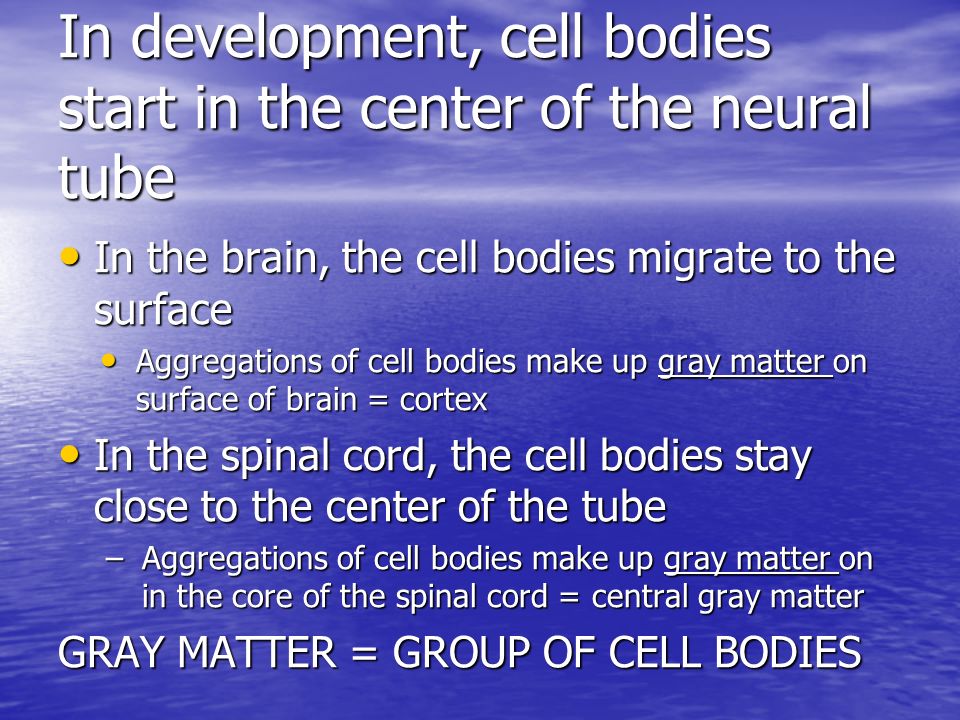 In development, cell bodies start in the center of the neural tube

• In the brain, the cell bodies migrate to the surface
  • Aggregations of cell bodies make up gray matter on surface of brain = cortex
• In the spinal cord, the cell bodies stay close to the center of the tube
  – Aggregations of cell bodies make up gray matter on in the core of the spinal cord = central gray matter

GRAY MATTER = GROUP OF CELL BODIES